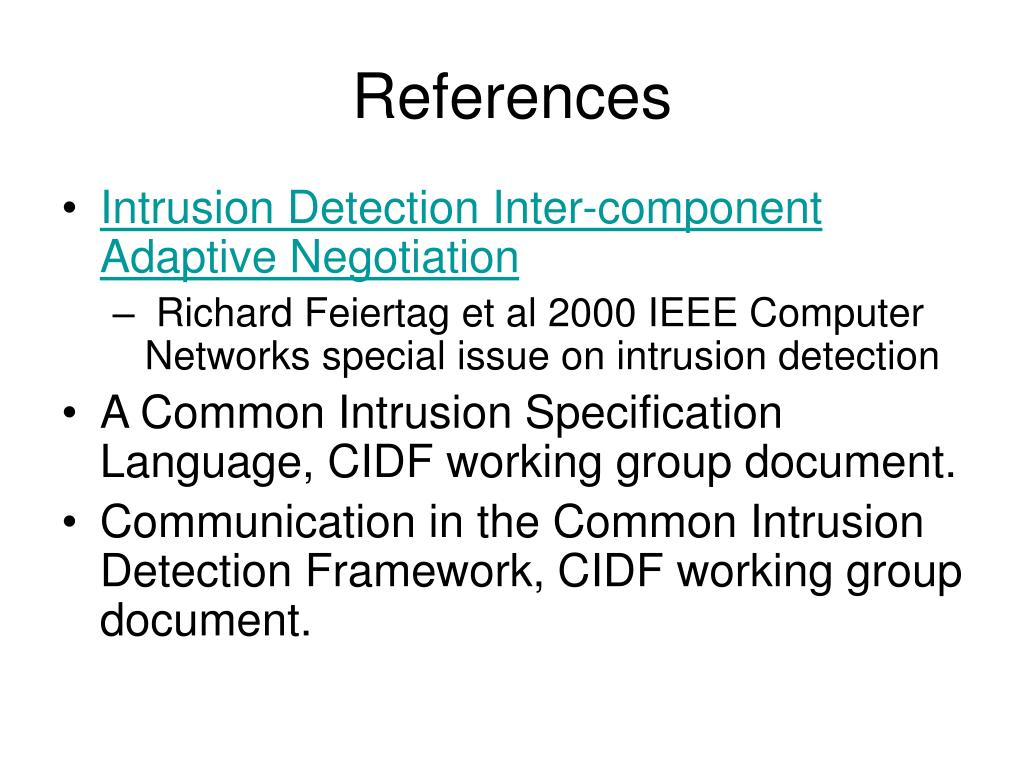 References

• Intrusion Detection Inter-component Adaptive Negotiation
  – Richard Feiertag et al 2000 IEEE Computer Networks special issue on intrusion detection
• A Common Intrusion Specification Language, CIDF working group document.
• Communication in the Common Intrusion Detection Framework, CIDF working group document.